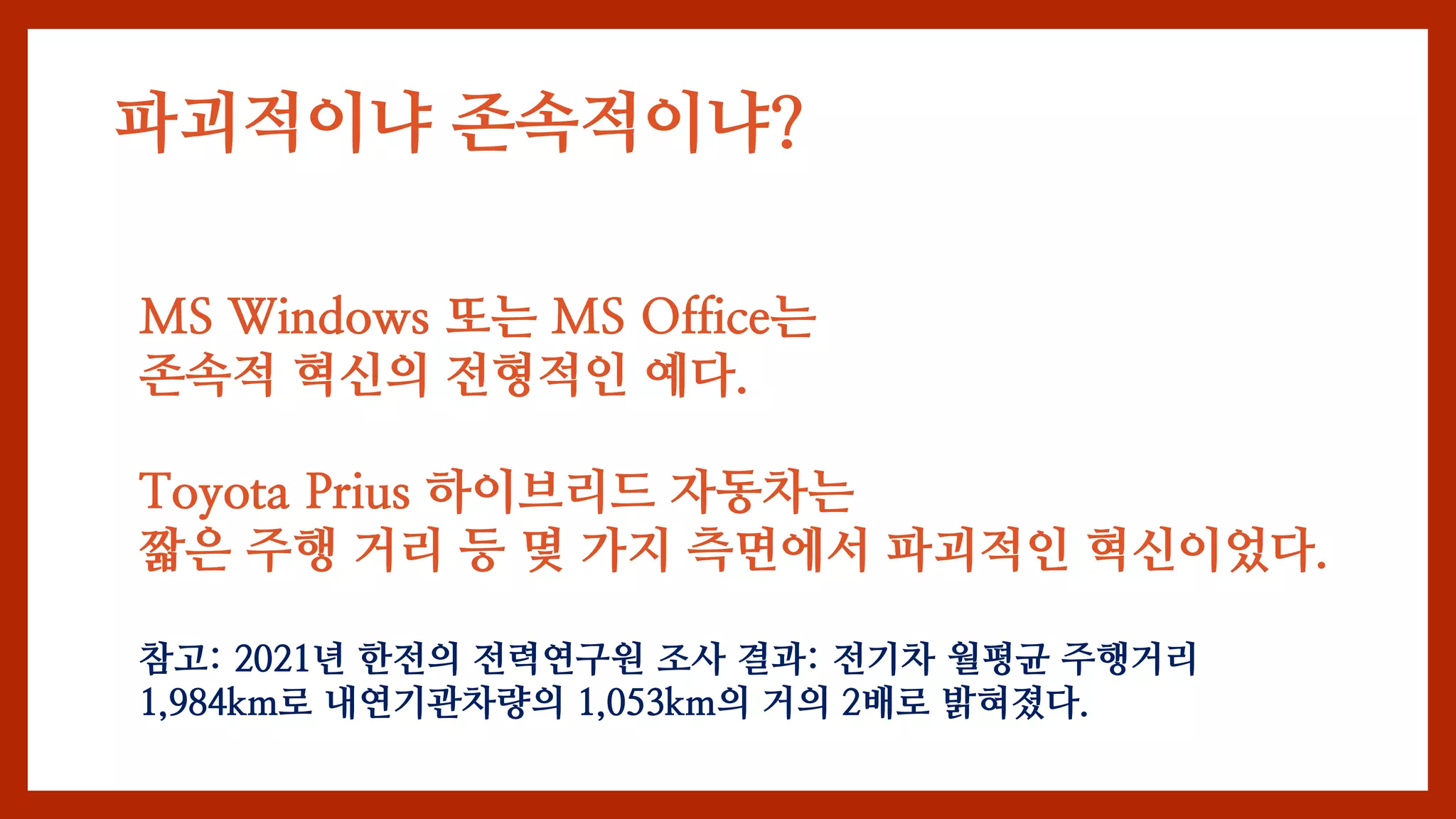 파괴적이냐 존속적이냐?

MS Windows 또는 MS Office는 존속적 혁신의 전형적인 예다.

Toyota Prius 하이브리드 자동차는 짧은 주행 거리 등 몇 가지 측면에서 파괴적인 혁신이었다.

참고: 2021년 한전의 전력연구원 조사 결과: 전기차 월평균 주행거리 1,984km로 내연기관차량의 1,053km의 거의 2배로 밝혀졌다.